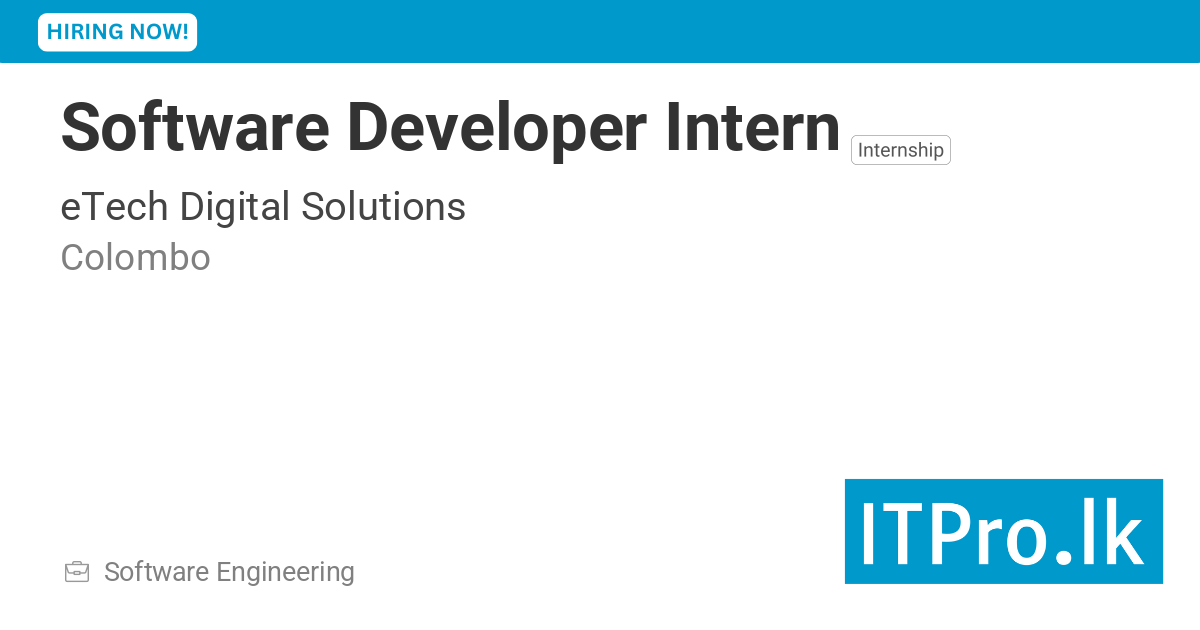 HIRING NOW!

Software Developer Intern
Internship

eTech Digital Solutions

Colombo

Software Engineering

ITPro.lk